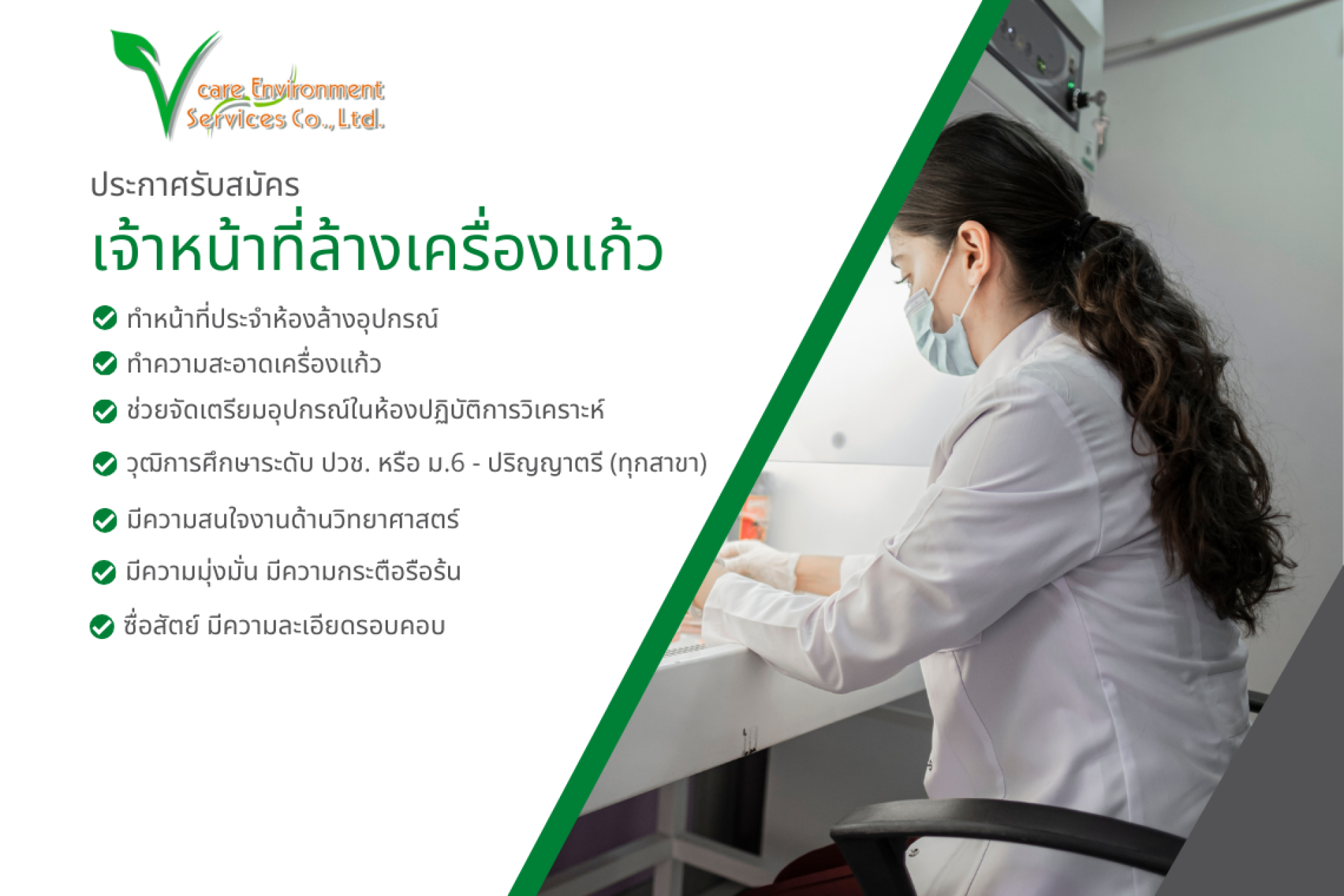 V care Environment Services Co., Ltd.

ประกาศรับสมัคร

เจ้าหน้าที่ล้างเครื่องแก้ว

ทำหน้าที่ประจำห้องล้างอุปกรณ์

ทำความสะอาดเครื่องแก้ว

ช่วยจัดเตรียมอุปกรณ์ในห้องปฏิบัติการวิเคราะห์

วุฒิการศึกษาระดับ ปวช. หรือ ม.6 - ปริญญาตรี (ทุกสาขา)

มีความสนใจงานด้านวิทยาศาสตร์

มีความมุ่งมั่น มีความกระตือรือร้น

ซื่อสัตย์ มีความละเอียดรอบคอบ